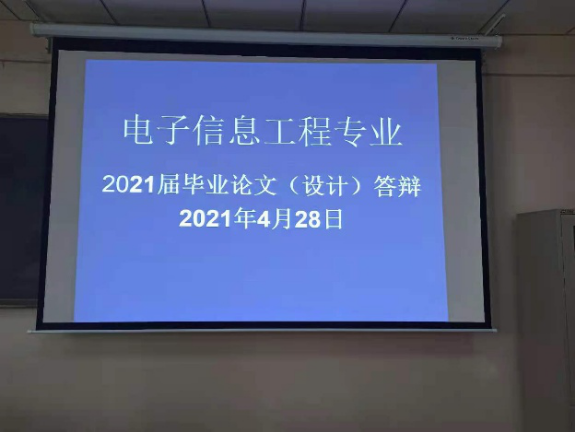 电子信息工程专业

2021届毕业论文（设计）答辩
2021年4月28日